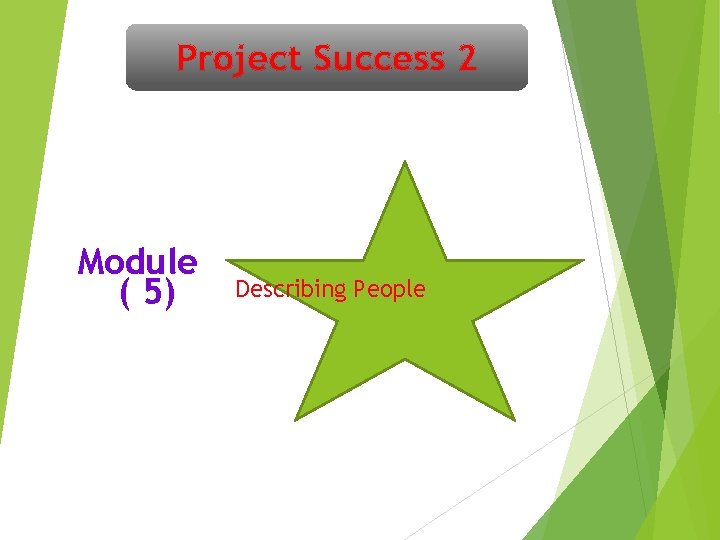 Project Success 2

Module
( 5)

Describing People